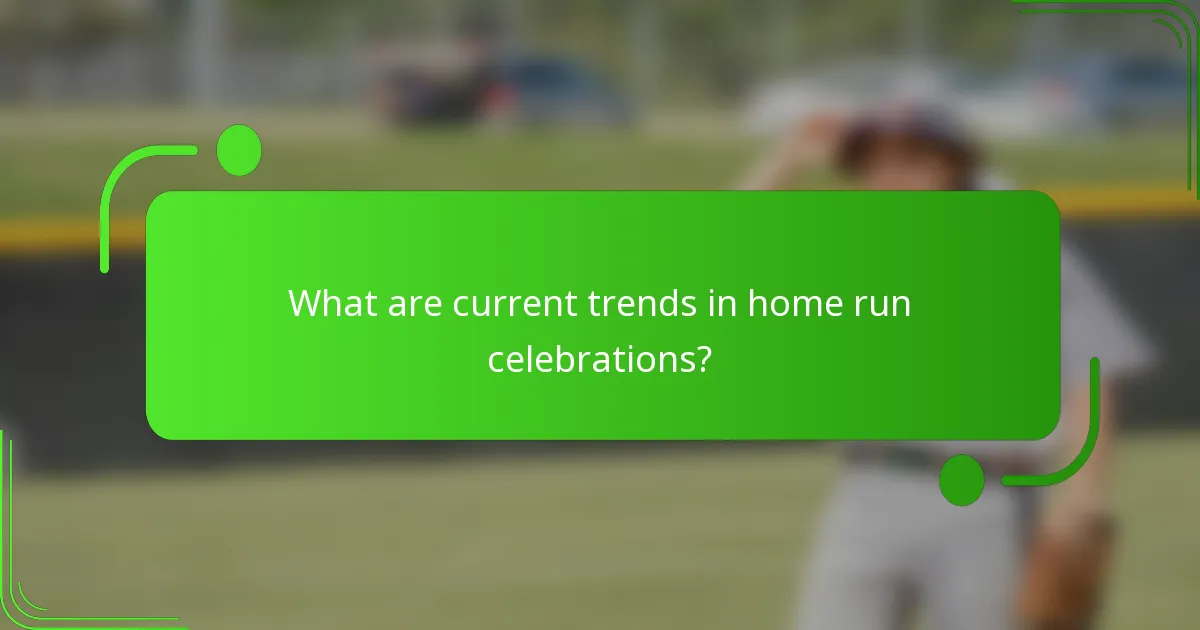 What are current trends in home run celebrations?